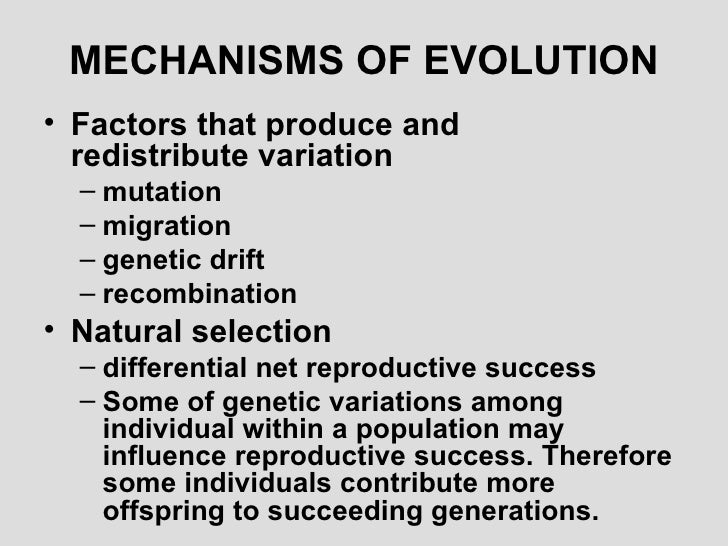 MECHANISMS OF EVOLUTION

• Factors that produce and redistribute variation
– mutation
– migration
– genetic drift
– recombination

• Natural selection
– differential net reproductive success
– Some of genetic variations among individual within a population may influence reproductive success. Therefore some individuals contribute more offspring to succeeding generations.